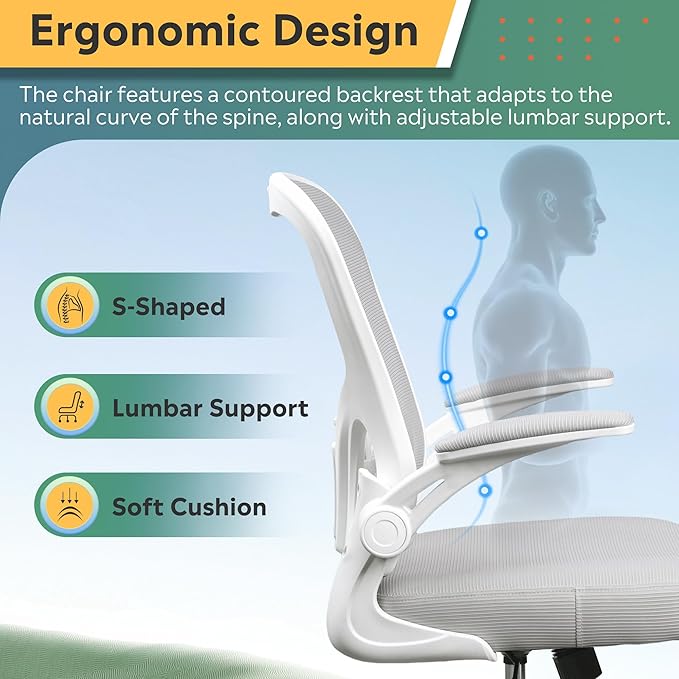 Ergonomic Design

The chair features a contoured backrest that adapts to the natural curve of the spine, along with adjustable lumbar support.

S-Shaped

Lumbar Support

Soft Cushion